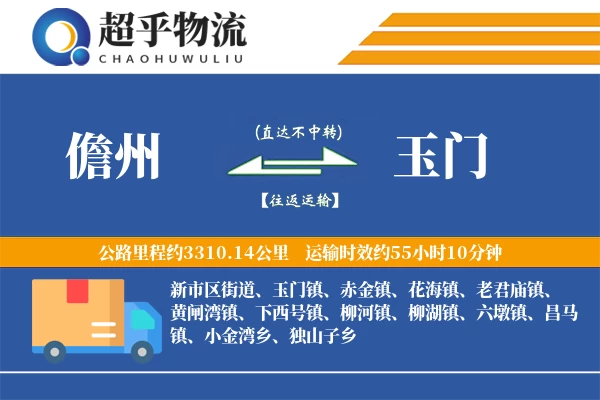 超乎物流
CHAOHUWULIU

儋州

(直达不中转)

【往返运输】

玉门

公路里程约3310.14公里　运输时效约55小时10分钟

新市区街道、玉门镇、赤金镇、花海镇、老君庙镇、黄闸湾镇、下西号镇、柳河镇、柳湖镇、六墩镇、昌马镇、小金湾乡、独山子乡